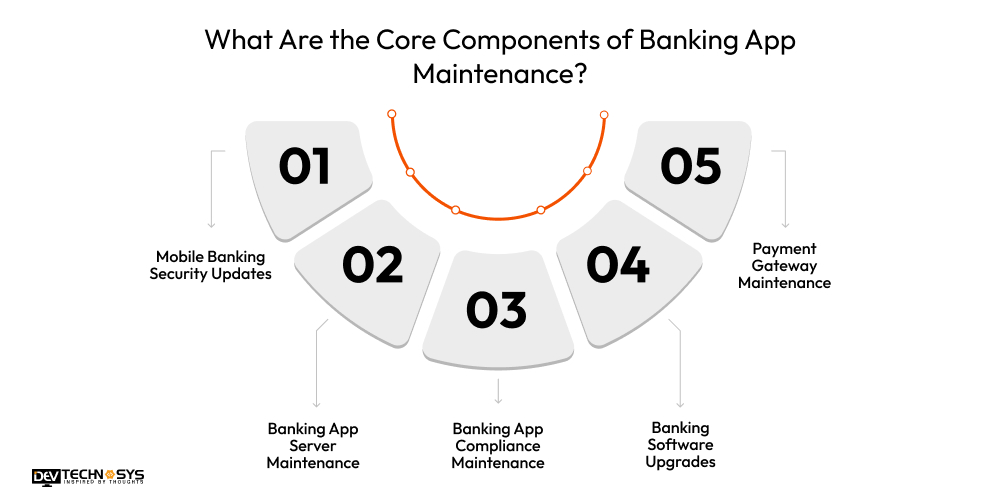 What Are the Core Components of Banking App Maintenance?

01

Mobile Banking Security Updates

02

Banking App Server Maintenance

03

Banking App Compliance Maintenance

04

Banking Software Upgrades

05

Payment Gateway Maintenance

DEV TECHNOSYS
INSPIRED BY THOUGHTS